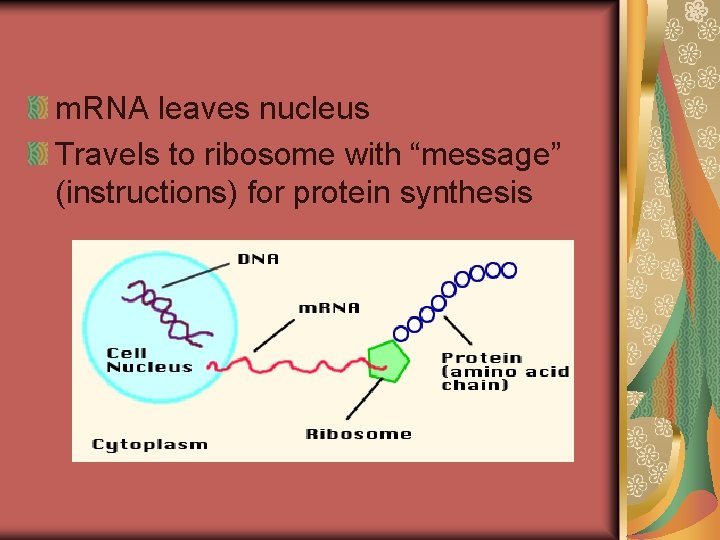 mRNA leaves nucleus

Travels to ribosome with “message” (instructions) for protein synthesis

DNA

mRNA

Cell Nucleus

Protein (amino acid chain)

Ribosome

Cytoplasm